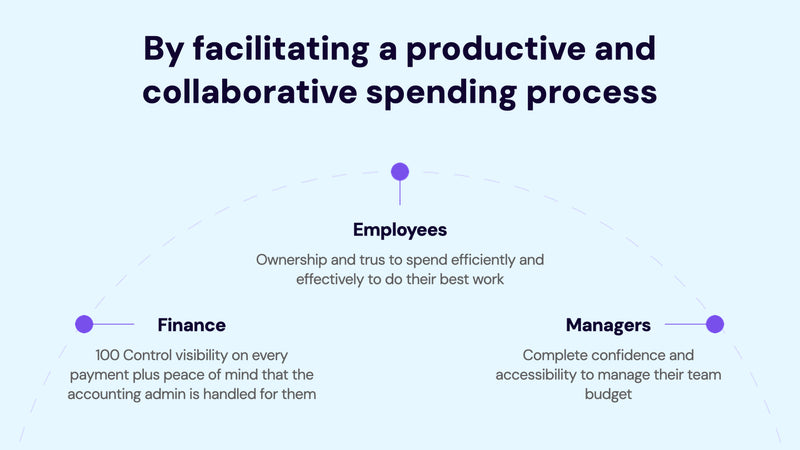 By facilitating a productive and collaborative spending process

Employees

Ownership and trus to spend efficiently and effectively to do their best work

Finance

100 Control visibility on every payment plus peace of mind that the accounting admin is handled for them

Managers

Complete confidence and accessibility to manage their team budget